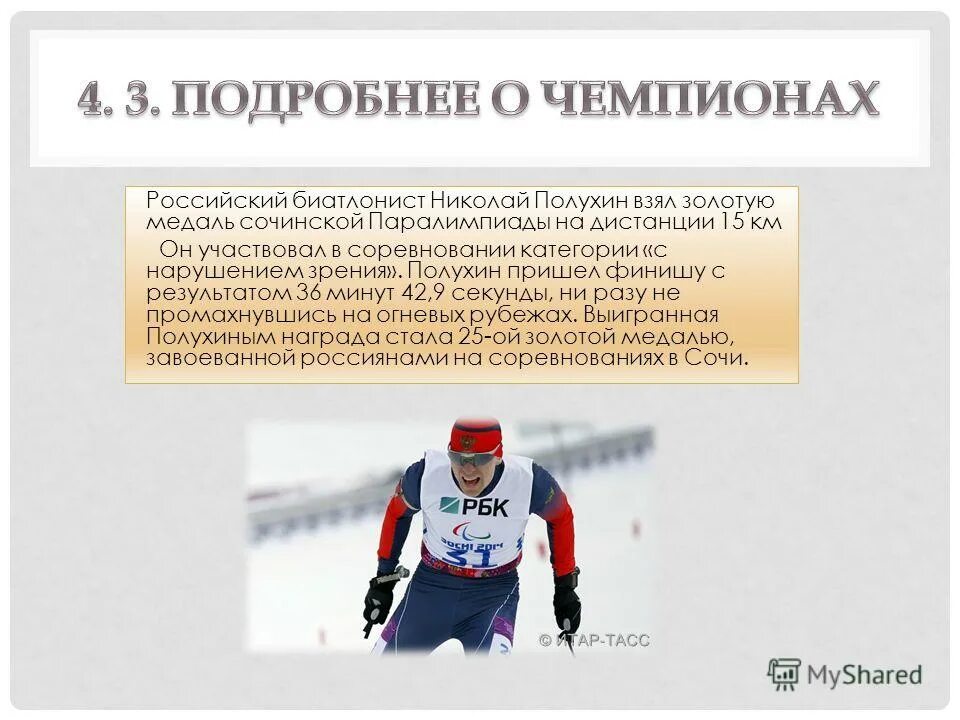 4. 3. ПОДРОБНЕЕ О ЧЕМПИОНАХ

Российский биатлонист Николай Полухин взял золотую медаль сочинской Паралимпиады на дистанции 15 км

Он участвовал в соревновании категории «с нарушением зрения». Полухин пришел финишу с результатом 36 минут 42,9 секунды, ни разу не промахнувшись на огневых рубежах. Выигранная Полухиным награда стала 25-ой золотой медалью, завоеванной россиянами на соревнованиях в Сочи.

РБК
SOCHI 2014
31
© ИТАР-ТАСС

MyShared